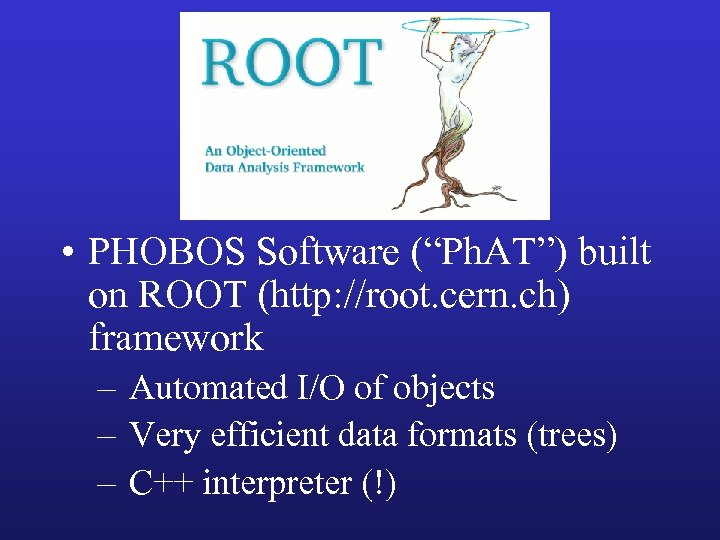 ROOT

An Object-Oriented
Data Analysis Framework

• PHOBOS Software (“PhAT”) built on ROOT (http://root.cern.ch) framework

– Automated I/O of objects

– Very efficient data formats (trees)

– C++ interpreter (!)